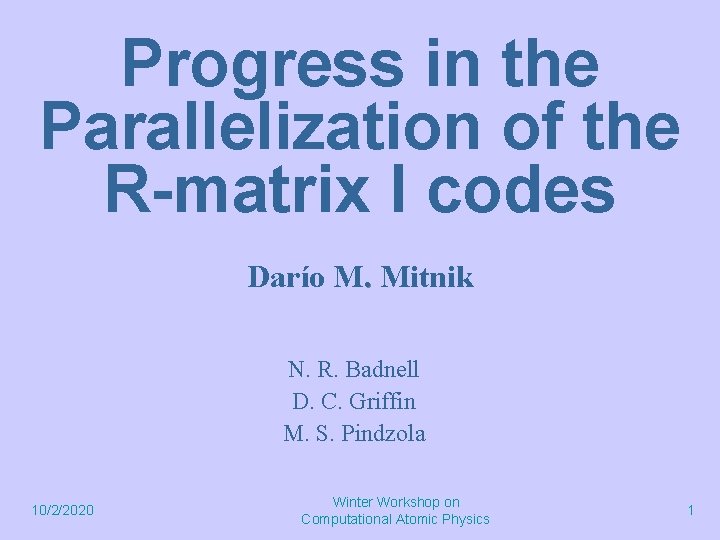 Progress in the Parallelization of the R-matrix I codes

Darío M. Mitnik

N. R. Badnell
D. C. Griffin
M. S. Pindzola

10/2/2020

Winter Workshop on Computational Atomic Physics

1